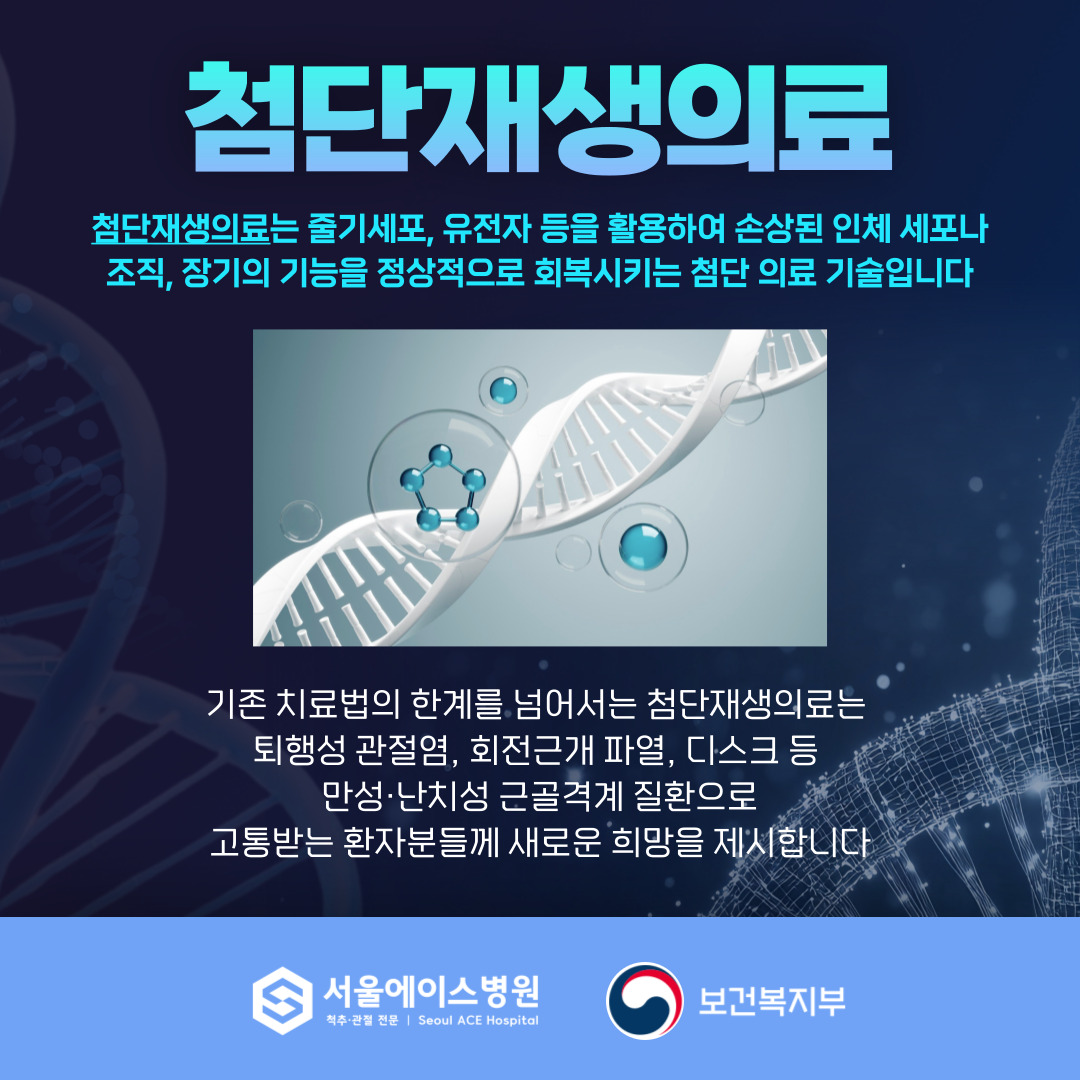 첨단재생의료

첨단재생의료는 줄기세포, 유전자 등을 활용하여 손상된 인체 세포나 조직, 장기의 기능을 정상적으로 회복시키는 첨단 의료 기술입니다

기존 치료법의 한계를 넘어서는 첨단재생의료는 퇴행성 관절염, 회전근개 파열, 디스크 등 만성·난치성 근골격계 질환으로 고통받는 환자분들께 새로운 희망을 제시합니다

서울에이스병원
척추·관절 전문 | Seoul ACE Hospital

보건복지부